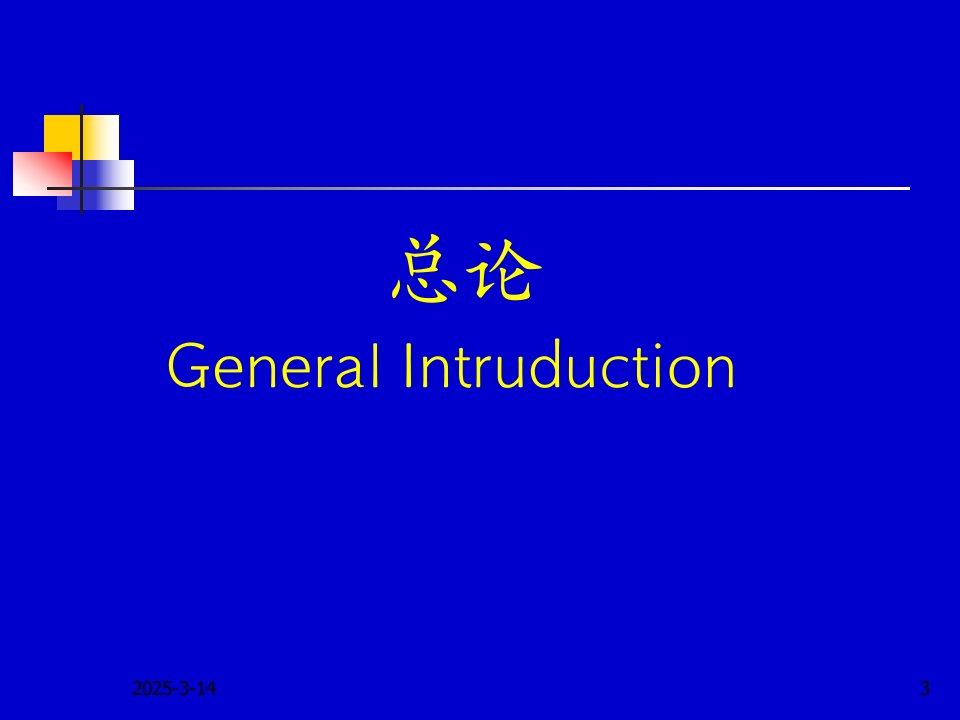 总论
General Intruduction

2025-3-14

3